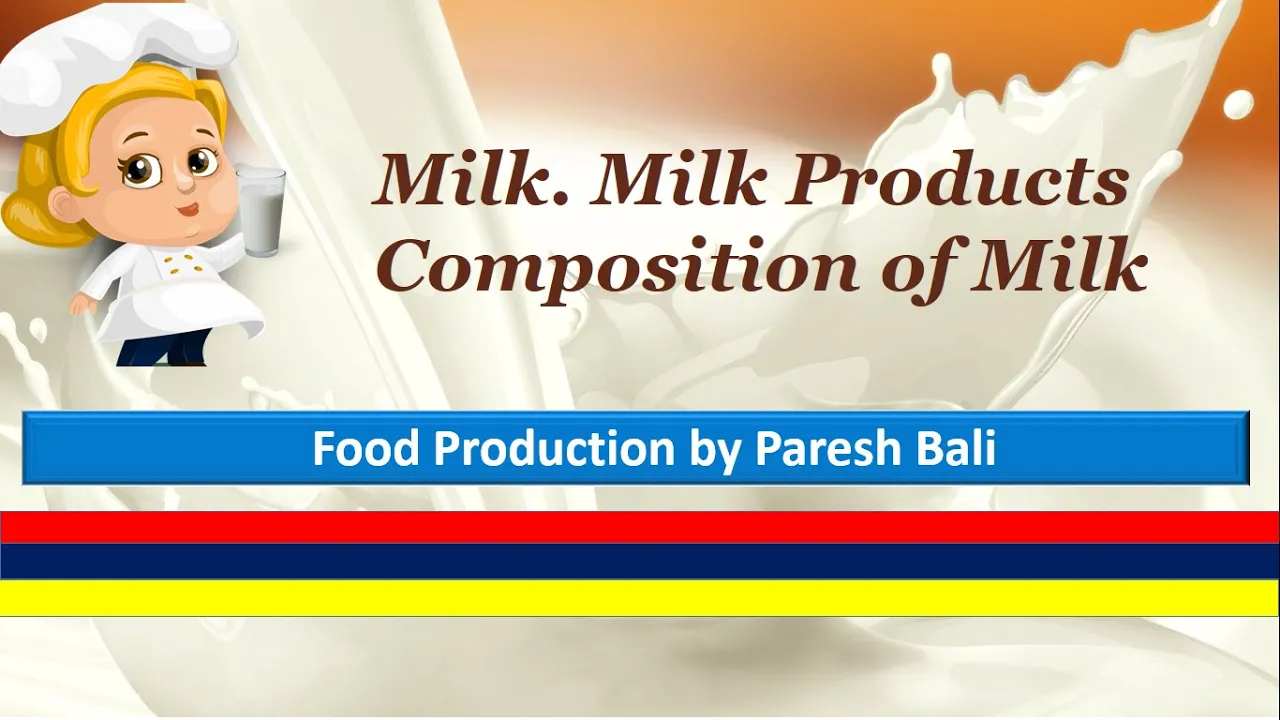 Milk. Milk Products
Composition of Milk

Food Production by Paresh Bali